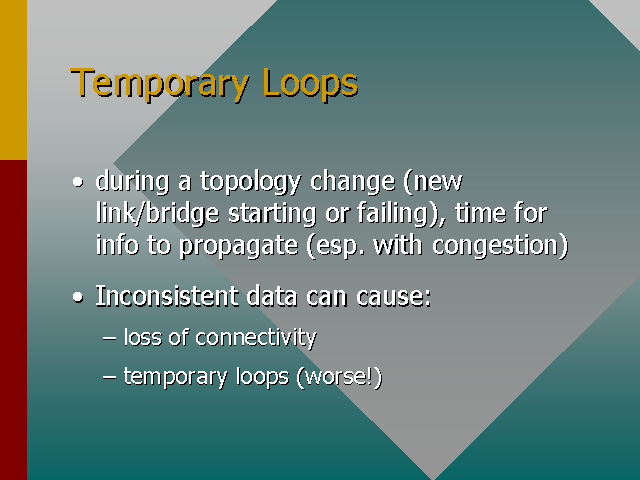 Temporary Loops

• during a topology change (new link/bridge starting or failing), time for info to propagate (esp. with congestion)

• Inconsistent data can cause:

– loss of connectivity

– temporary loops (worse!)